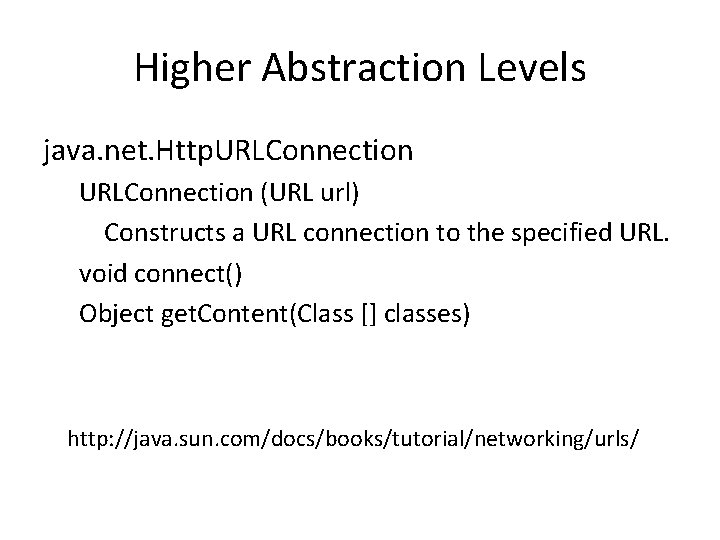 Higher Abstraction Levels

java.net.HttpURLConnection

URLConnection (URL url)

Constructs a URL connection to the specified URL.

void connect()

Object getContent(Class [] classes)

http://java.sun.com/docs/books/tutorial/networking/urls/